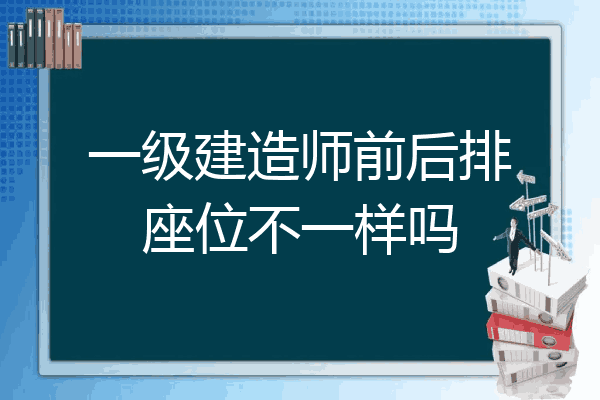 一级建造师前后排座位不一样吗